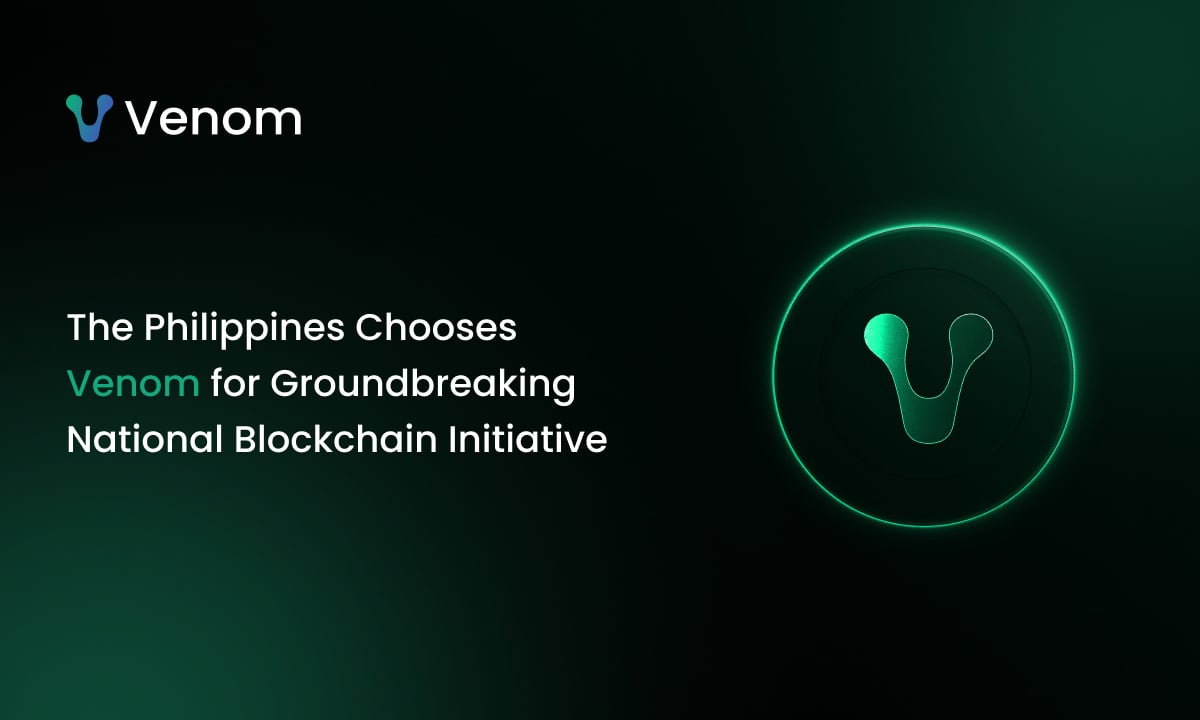 Venom

The Philippines Chooses Venom for Groundbreaking National Blockchain Initiative